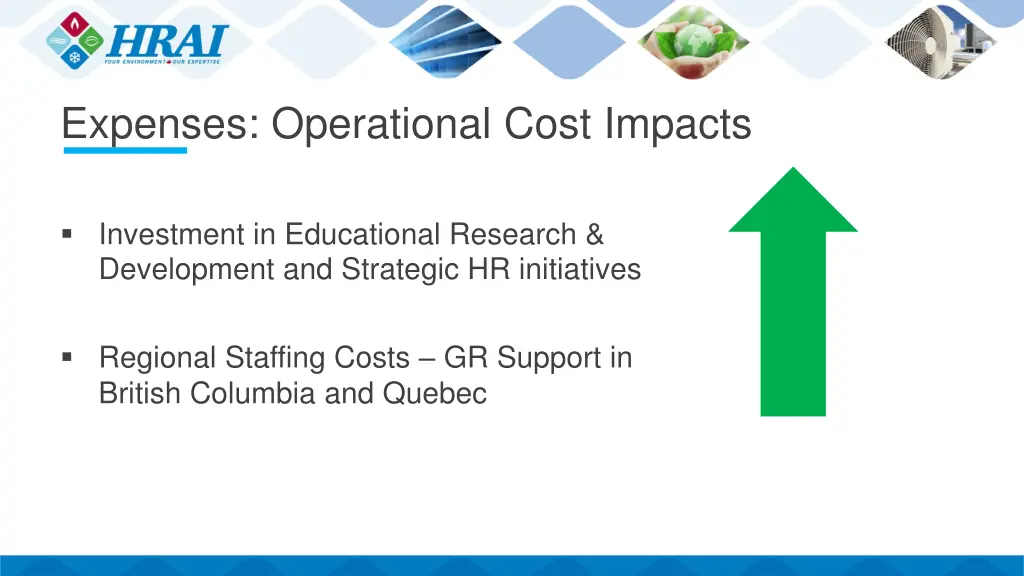 HRAI
YOUR ENVIRONMENT OUR EXPERTISE

Expenses: Operational Cost Impacts

▪ Investment in Educational Research & Development and Strategic HR initiatives

▪ Regional Staffing Costs – GR Support in British Columbia and Quebec